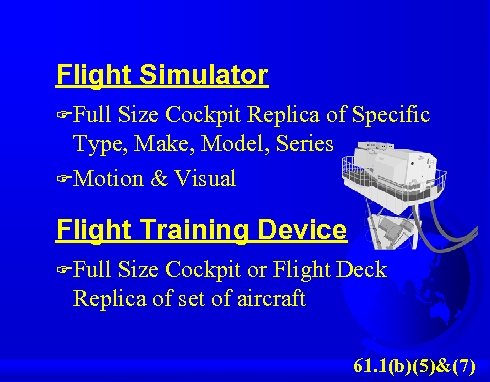 Flight Simulator

☞Full Size Cockpit Replica of Specific Type, Make, Model, Series

☞Motion & Visual

Flight Training Device

☞Full Size Cockpit or Flight Deck Replica of set of aircraft

61.1(b)(5)&(7)